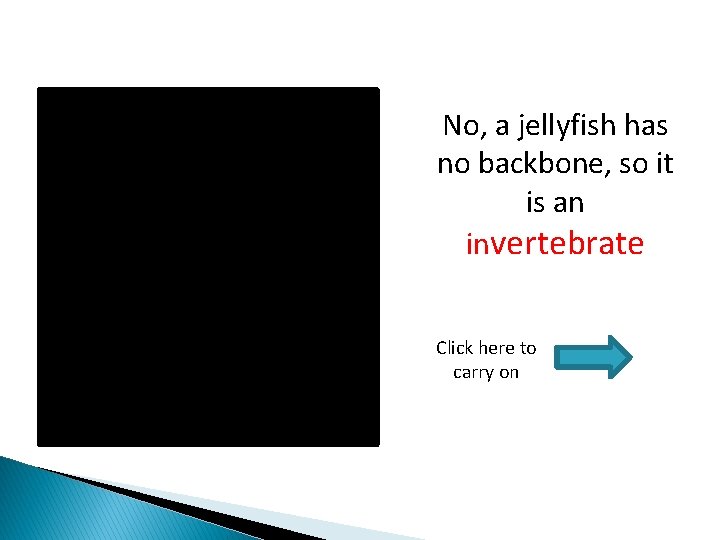 No, a jellyfish has no backbone, so it is an invertebrate

Click here to carry on